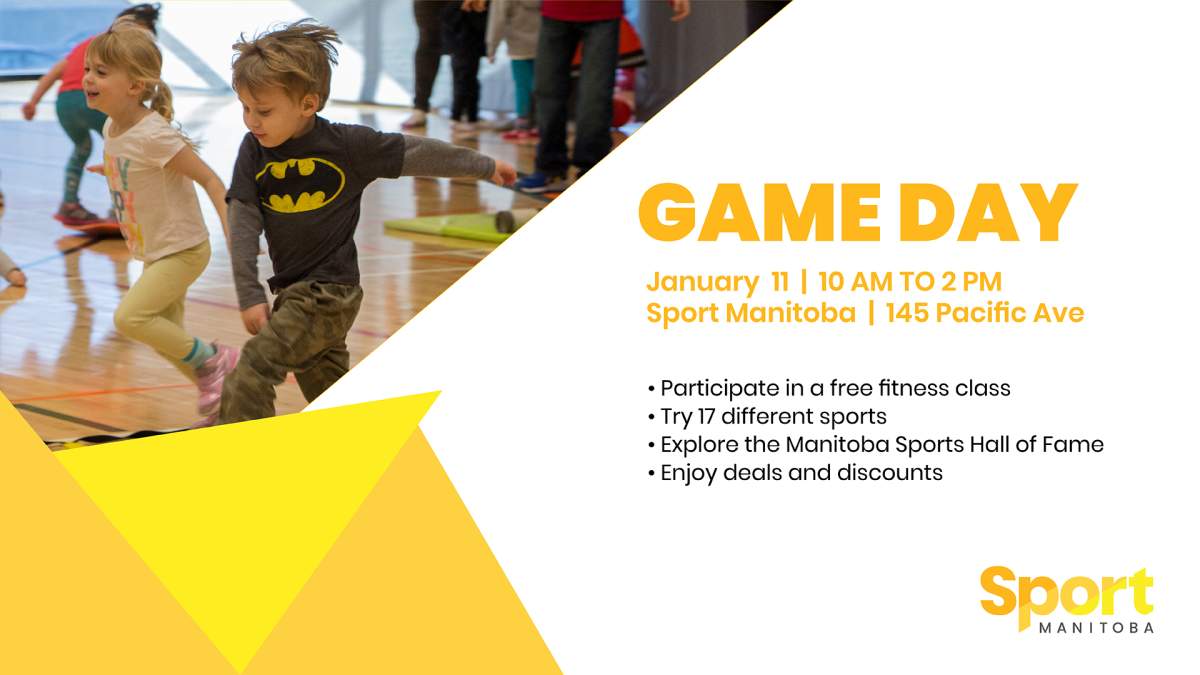 GAME DAY

January 11 | 10 AM TO 2 PM
Sport Manitoba | 145 Pacific Ave

• Participate in a free fitness class
• Try 17 different sports
• Explore the Manitoba Sports Hall of Fame
• Enjoy deals and discounts

Sport
MANITOBA